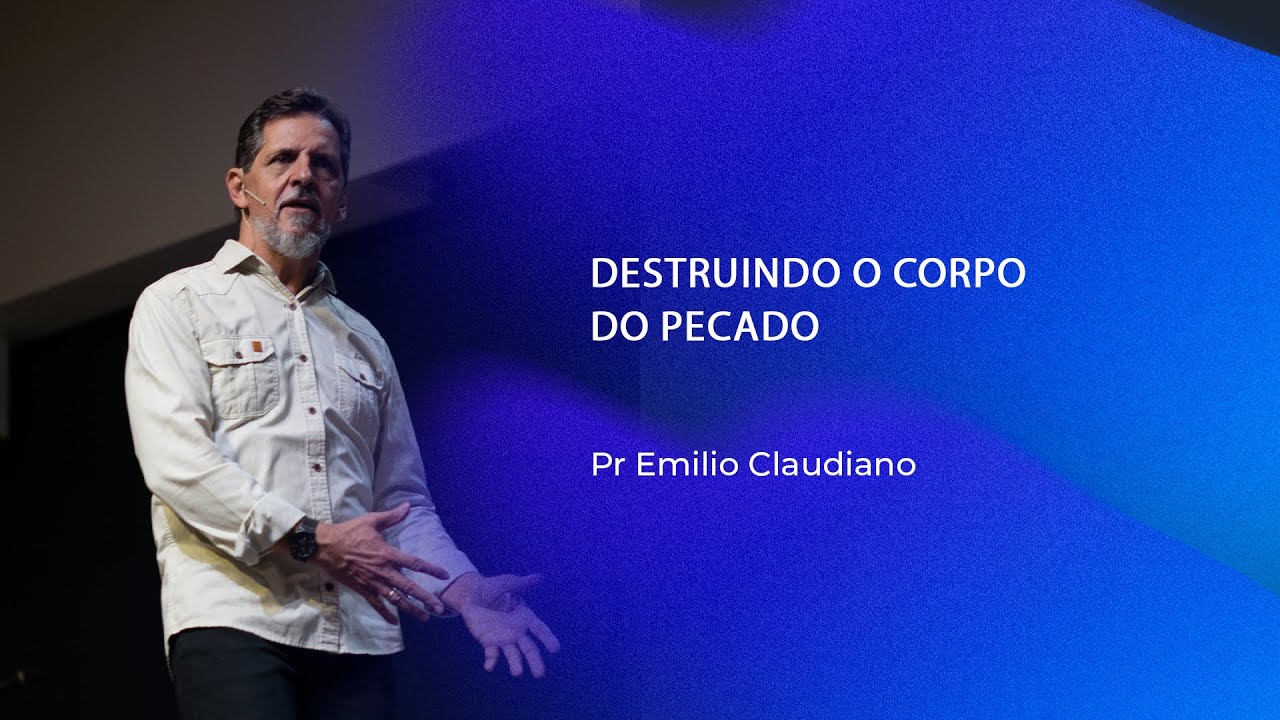 DESTRUINDO O CORPO DO PECADO

Pr Emilio Claudiano